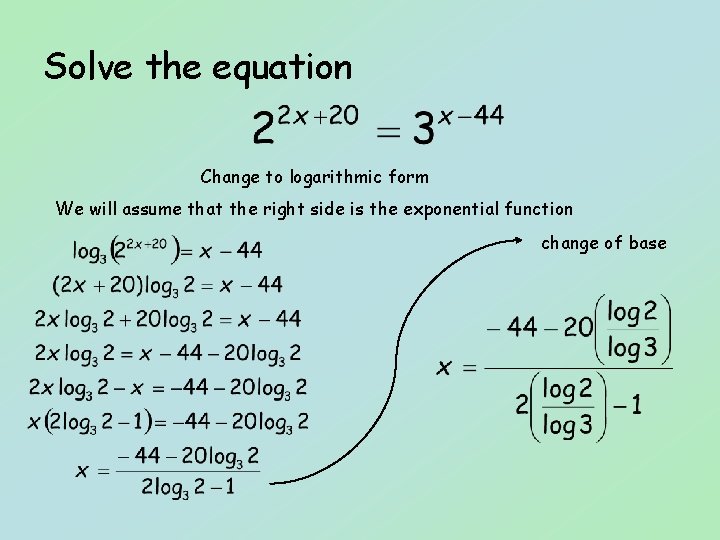 Solve the equation

$2^{2x+20} = 3^{x-44}$

Change to logarithmic form

We will assume that the right side is the exponential function

$\log_3\left(2^{2x+20}\right) = x - 44$

$(2x+20)\log_3 2 = x - 44$

$2x\log_3 2 + 20\log_3 2 = x - 44$

$2x\log_3 2 = x - 44 - 20\log_3 2$

$2x\log_3 2 - x = -44 - 20\log_3 2$

$x\left(2\log_3 2 - 1\right) = -44 - 20\log_3 2$

$x = \frac{-44 - 20\log_3 2}{2\log_3 2 - 1}$

change of base

$x = \frac{-44 - 20\left(\frac{\log 2}{\log 3}\right)}{2\left(\frac{\log 2}{\log 3}\right) - 1}$